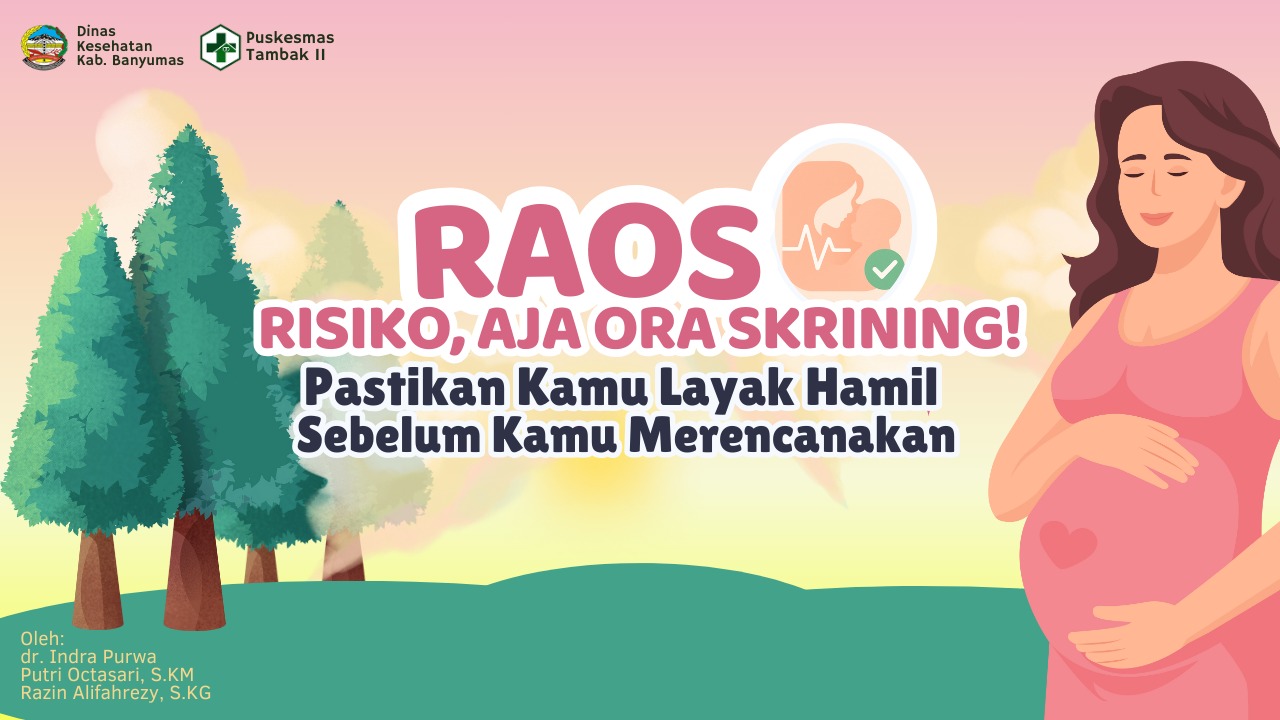 Dinas Kesehatan Kab. Banyumas

Puskesmas Tambak II

RAOS

RISIKO, AJA ORA SKRINING!

Pastikan Kamu Layak Hamil Sebelum Kamu Merencanakan

Oleh:
dr. Indra Purwa
Putri Octasari, S.KM
Razin Alifahrezy, S.KG